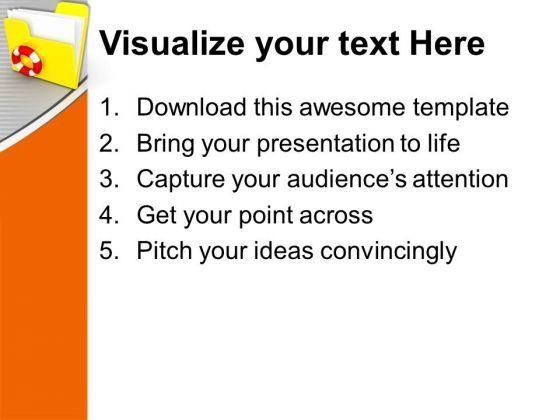 Visualize your text Here

1. Download this awesome template
2. Bring your presentation to life
3. Capture your audience’s attention
4. Get your point across
5. Pitch your ideas convincingly